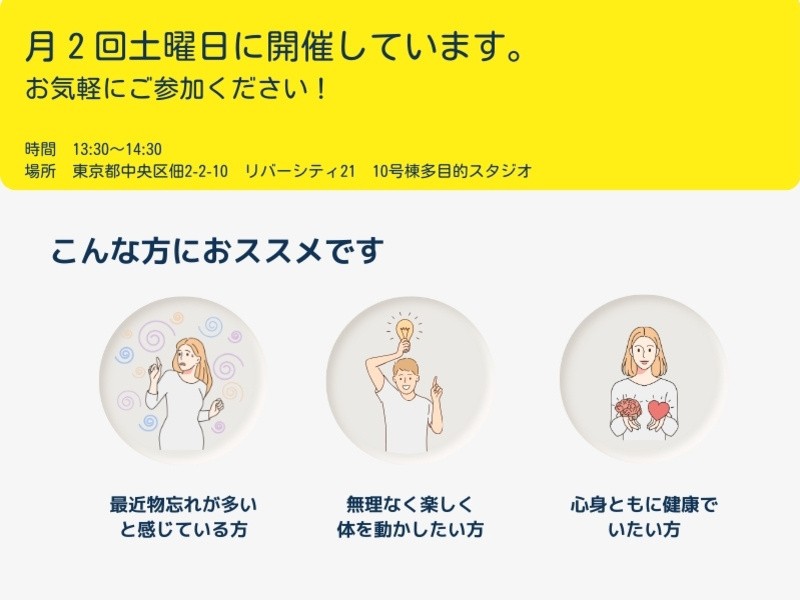 月２回土曜日に開催しています。
お気軽にご参加ください！

時間　13:30～14:30
場所　東京都中央区佃2-2-10　リバーシティ21　10号棟多目的スタジオ

こんな方におススメです

最近物忘れが多いと感じている方

無理なく楽しく体を動かしたい方

心身ともに健康でいたい方